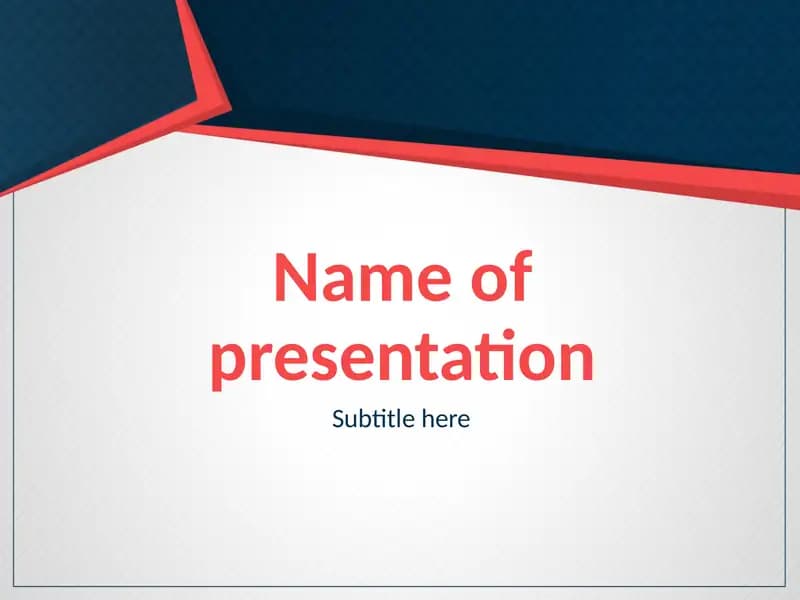 Name of presentation

Subtitle here